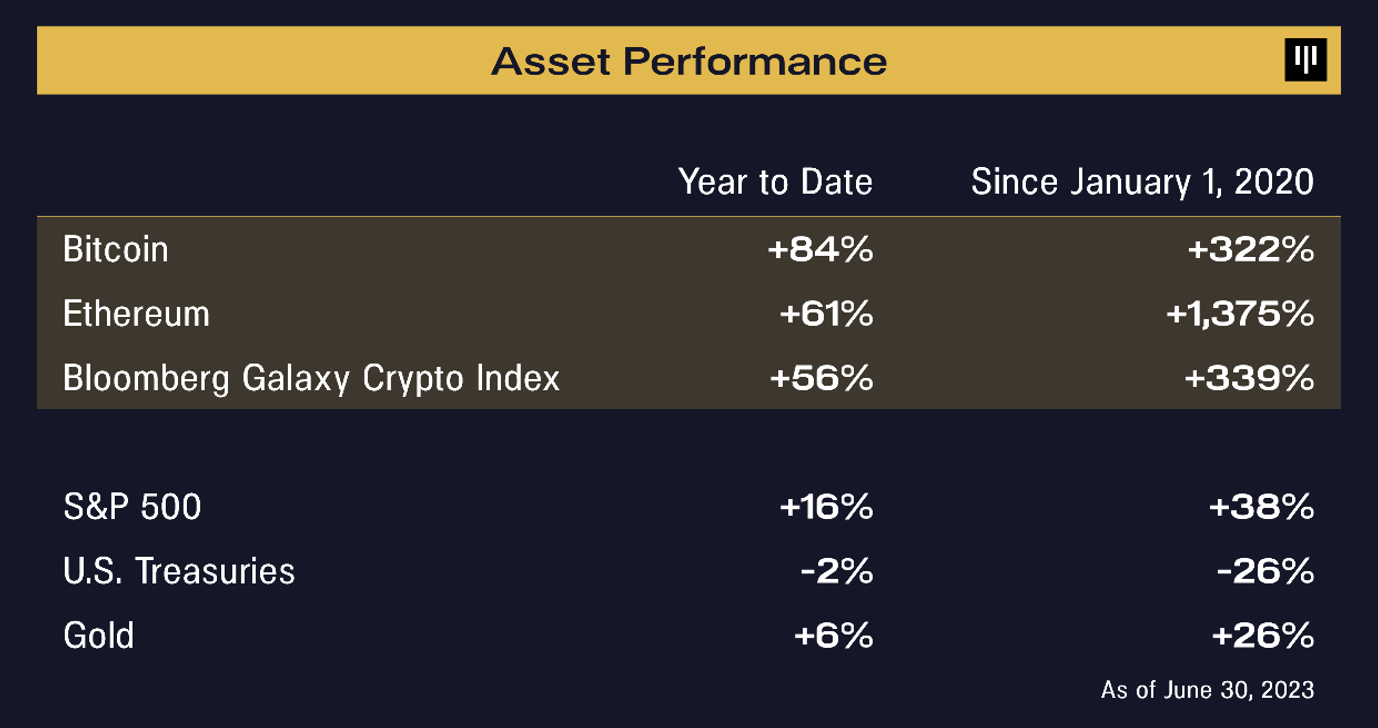 Asset Performance

| | Year to Date | Since January 1, 2020 |
|---|---|---|
| Bitcoin | +84% | +322% |
| Ethereum | +61% | +1,375% |
| Bloomberg Galaxy Crypto Index | +56% | +339% |
| S&P 500 | +16% | +38% |
| U.S. Treasuries | -2% | -26% |
| Gold | +6% | +26% |

As of June 30, 2023